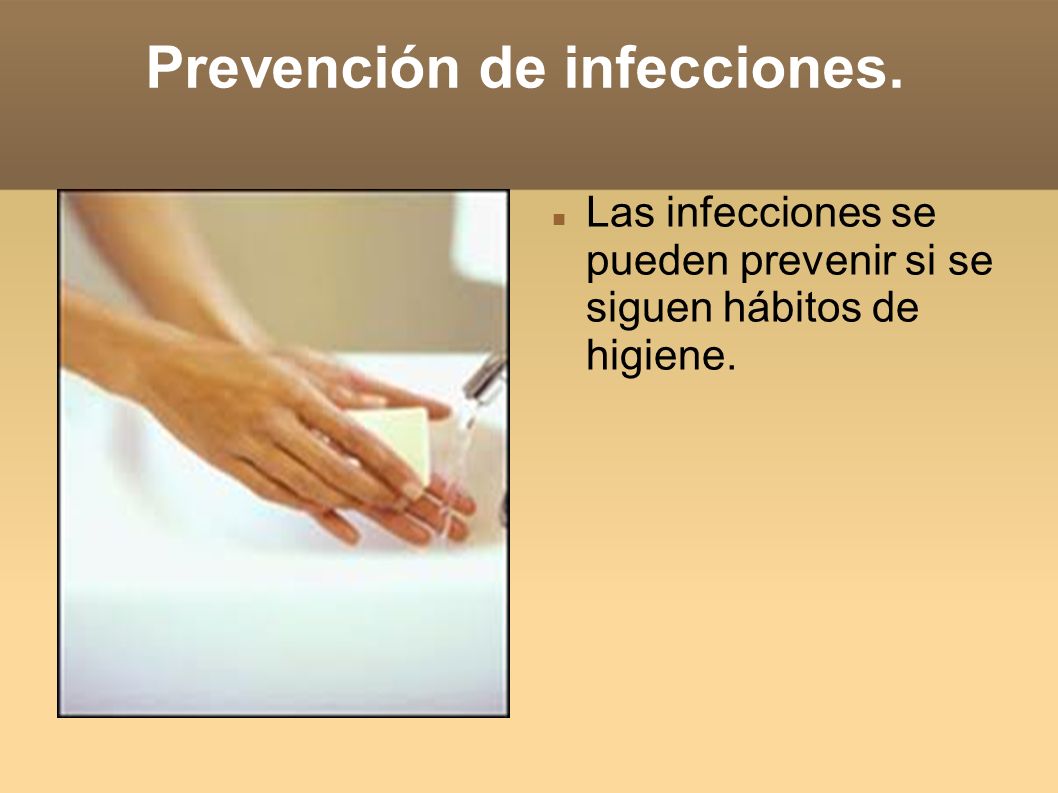 Prevención de infecciones.

Las infecciones se pueden prevenir si se siguen hábitos de higiene.